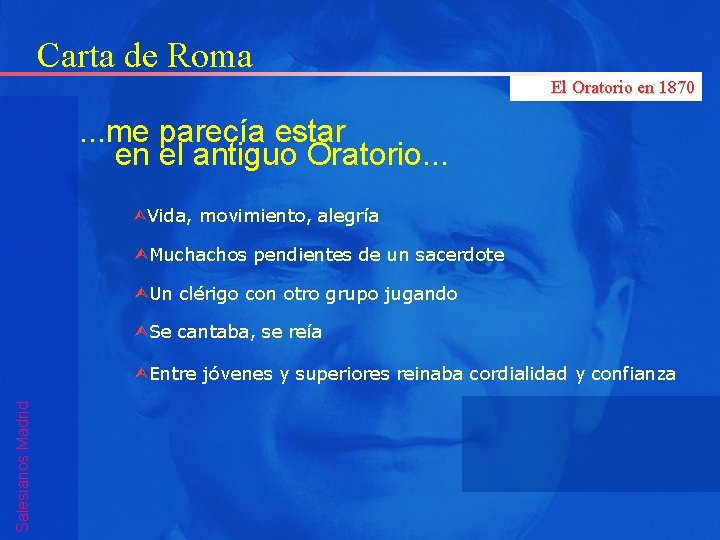 Carta de Roma

El Oratorio en 1870

...me parecía estar en el antiguo Oratorio...

Vida, movimiento, alegría

Muchachos pendientes de un sacerdote

Un clérigo con otro grupo jugando

Se cantaba, se reía

Entre jóvenes y superiores reinaba cordialidad y confianza

Salesianos Madrid